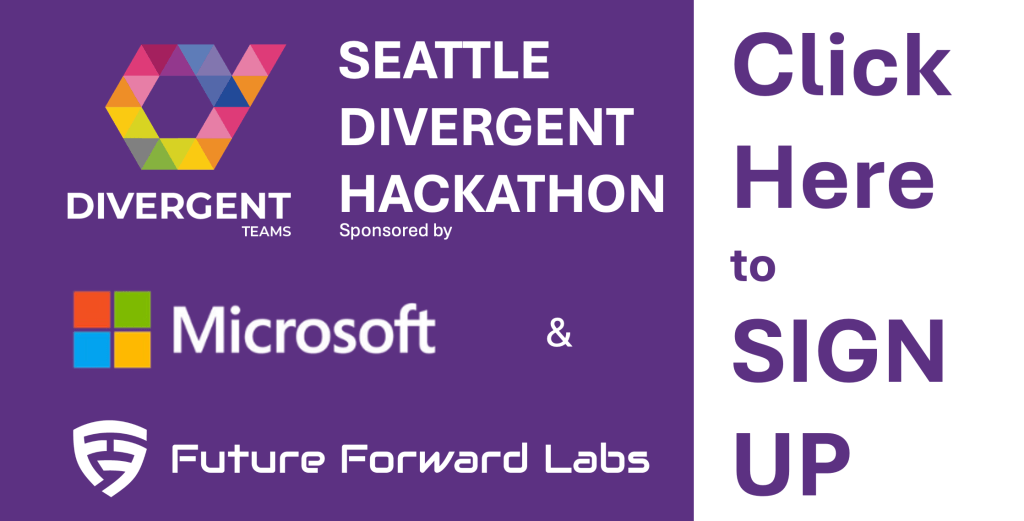 DIVERGENT
TEAMS

SEATTLE DIVERGENT HACKATHON
Sponsored by

Microsoft

&

Future Forward Labs

Click Here to SIGN UP